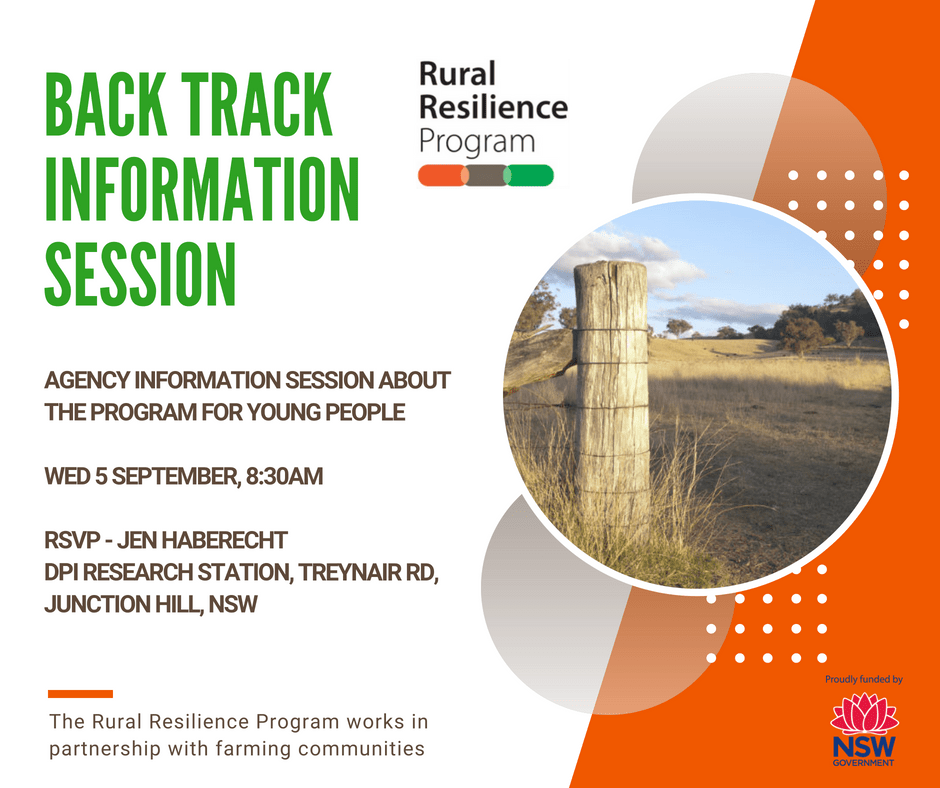 BACK TRACK INFORMATION SESSION

Rural Resilience Program

AGENCY INFORMATION SESSION ABOUT THE PROGRAM FOR YOUNG PEOPLE

WED 5 SEPTEMBER, 8:30AM

RSVP - JEN HABERECHT
DPI RESEARCH STATION, TREYNAIR RD, JUNCTION HILL, NSW

The Rural Resilience Program works in partnership with farming communities

Proudly funded by
NSW GOVERNMENT